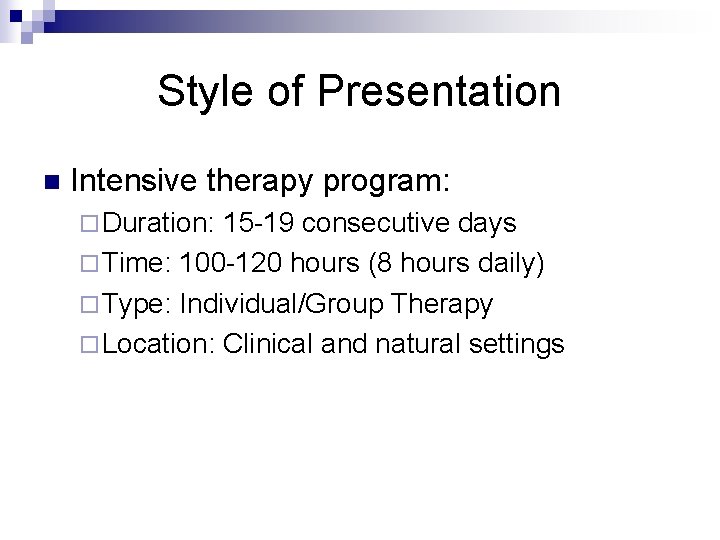 Style of Presentation

Intensive therapy program:

Duration: 15-19 consecutive days

Time: 100-120 hours (8 hours daily)

Type: Individual/Group Therapy

Location: Clinical and natural settings